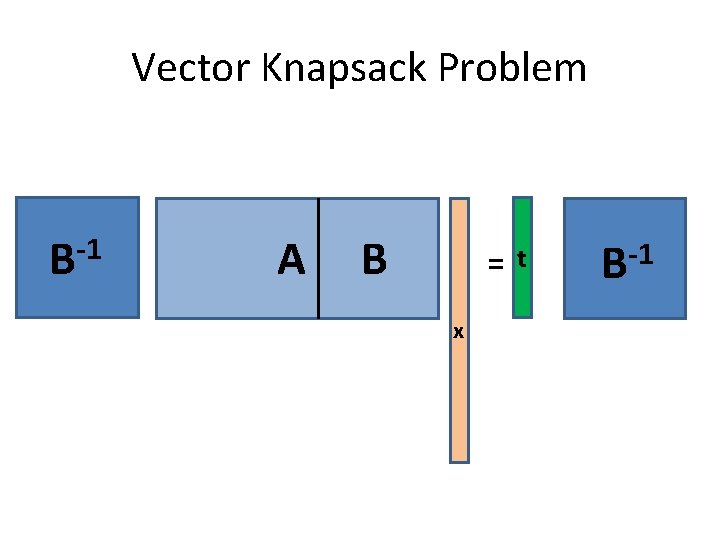 Vector Knapsack Problem

$B^{-1}$ A B x = t $B^{-1}$